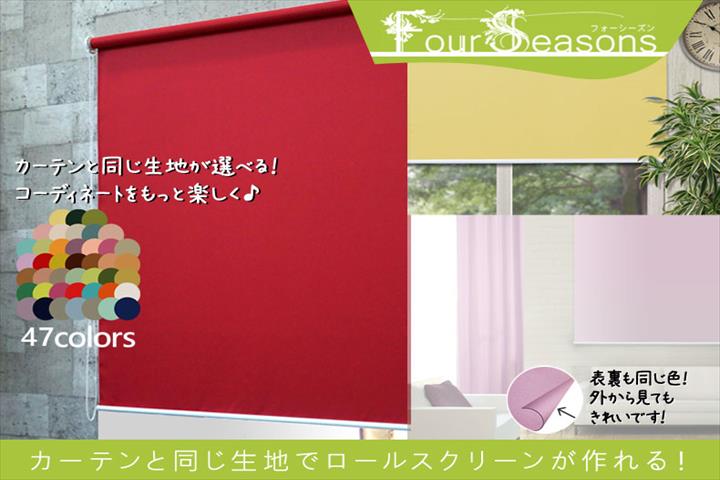 Four Seasons
フォーシーズン

カーテンと同じ生地が選べる!
コーディネートをもっと楽しく♪

47colors

表裏も同じ色!
外から見ても
きれいです!

カーテンと同じ生地でロールスクリーンが作れる!